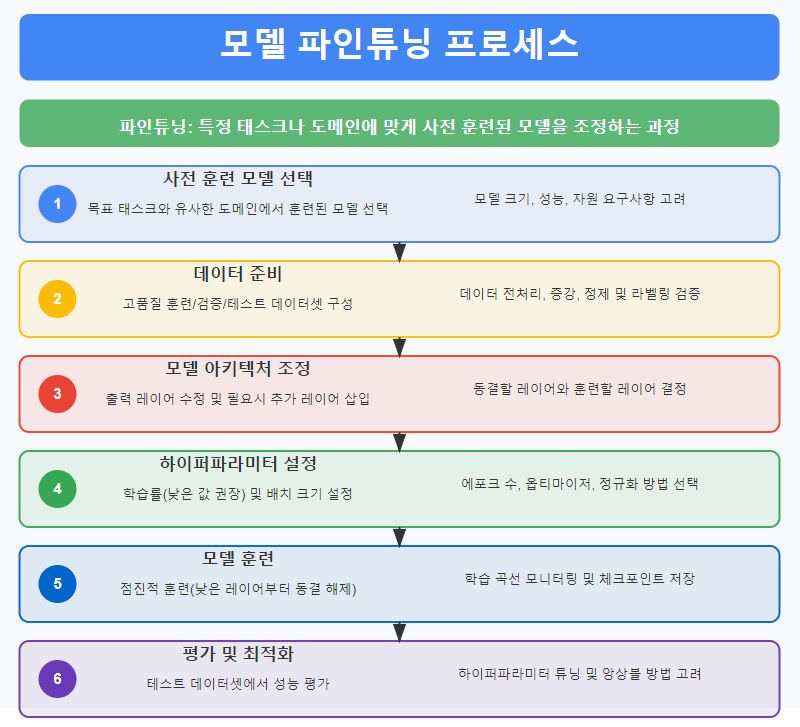 모델 파인튜닝 프로세스

파인튜닝: 특정 태스크나 도메인에 맞게 사전 훈련된 모델을 조정하는 과정

1
사전 훈련 모델 선택
목표 태스크와 유사한 도메인에서 훈련된 모델 선택
모델 크기, 성능, 자원 요구사항 고려

2
데이터 준비
고품질 훈련/검증/테스트 데이터셋 구성
데이터 전처리, 증강, 정제 및 라벨링 검증

3
모델 아키텍처 조정
출력 레이어 수정 및 필요시 추가 레이어 삽입
동결할 레이어와 훈련할 레이어 결정

4
하이퍼파라미터 설정
학습률(낮은 값 권장) 및 배치 크기 설정
에포크 수, 옵티마이저, 정규화 방법 선택

5
모델 훈련
점진적 훈련(낮은 레이어부터 동결 해제)
학습 곡선 모니터링 및 체크포인트 저장

6
평가 및 최적화
테스트 데이터셋에서 성능 평가
하이퍼파라미터 튜닝 및 앙상블 방법 고려